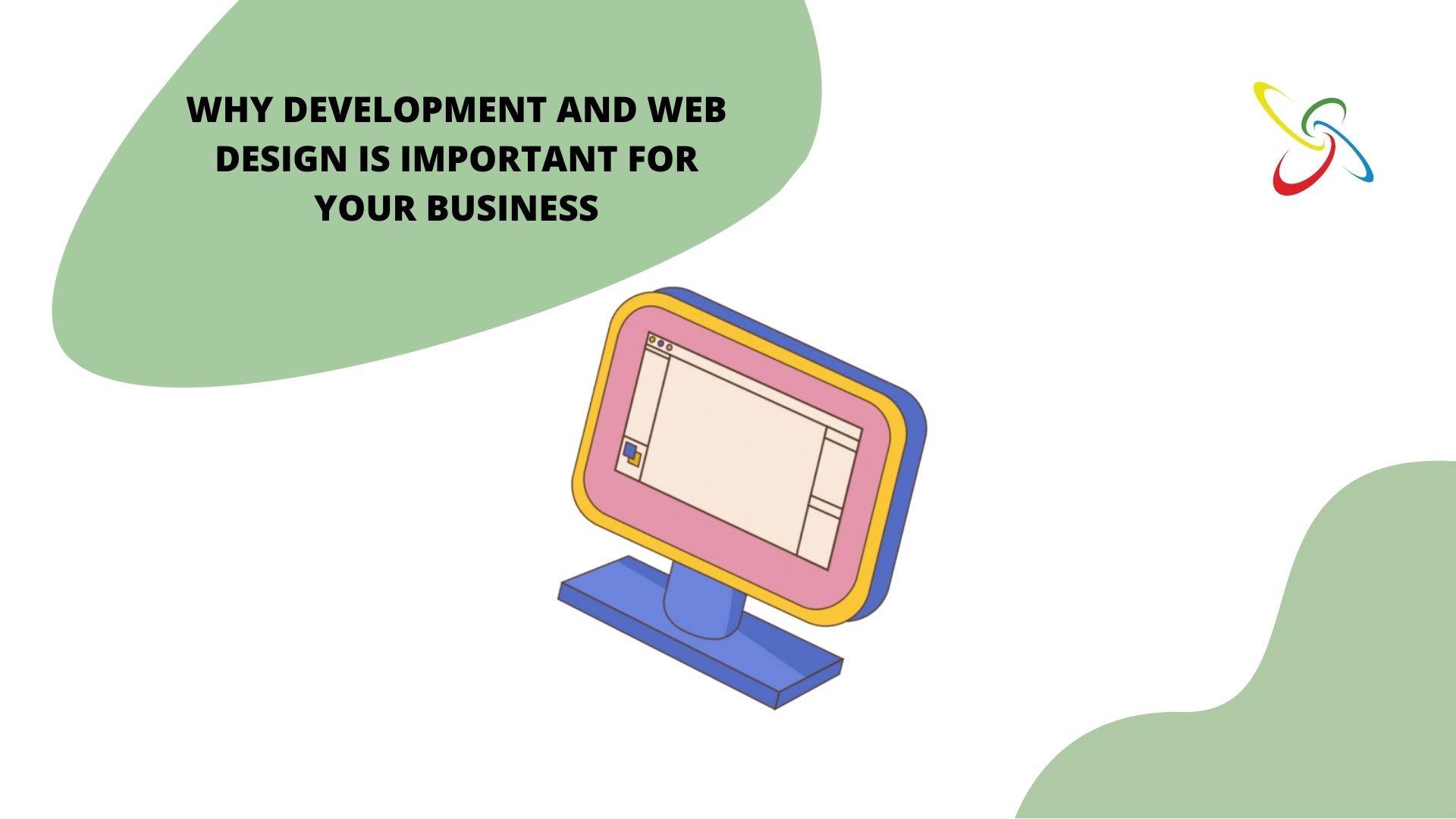 WHY DEVELOPMENT AND WEB DESIGN IS IMPORTANT FOR YOUR BUSINESS